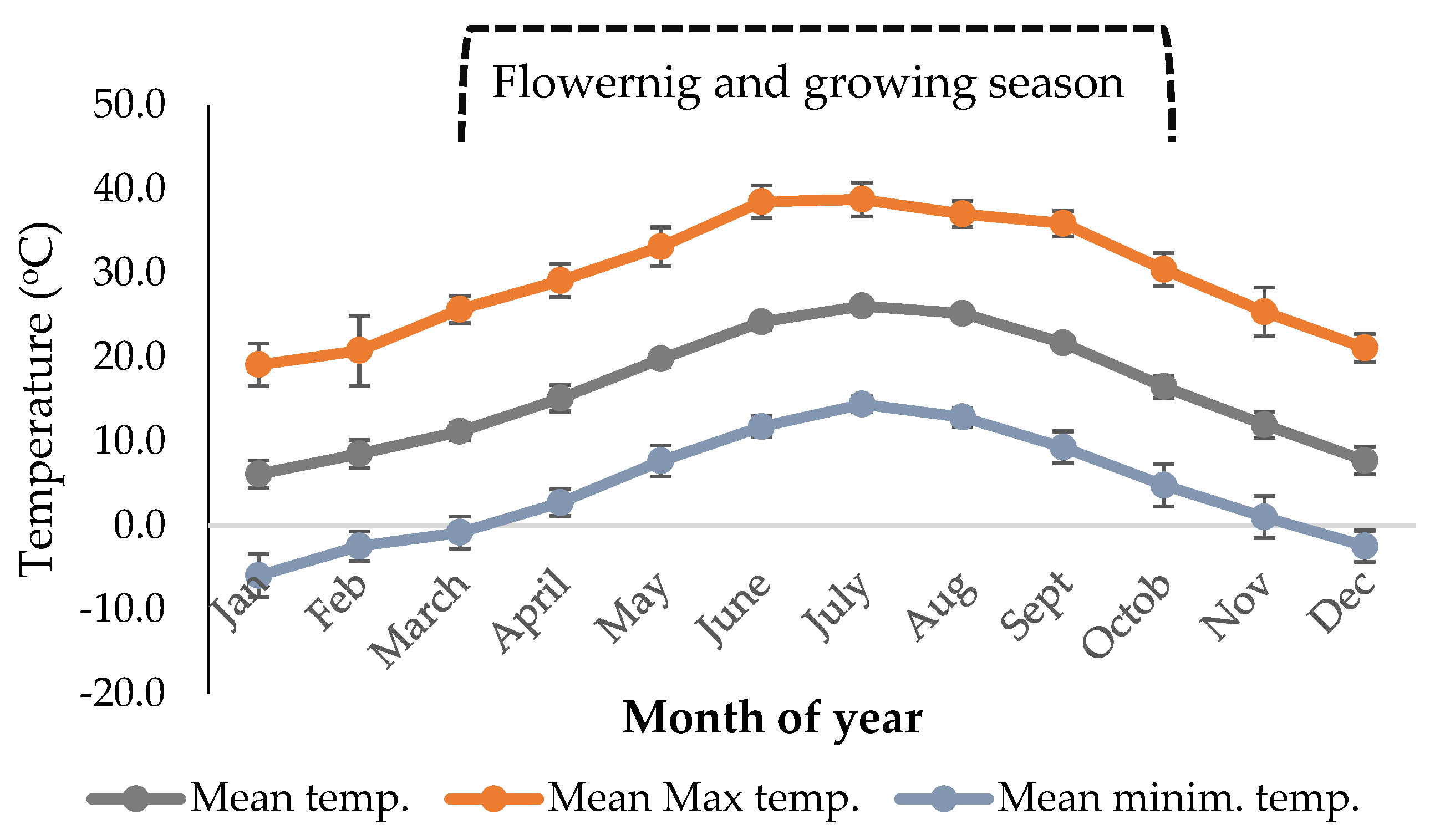 Flowernig and growing season

Temperature (oC)

50.0
40.0
30.0
20.0
10.0
0.0
-10.0
-20.0

Jan Feb March April May June July Aug Sept Octob Nov Dec

Month of year

Mean temp. Mean Max temp. Mean minim. temp.